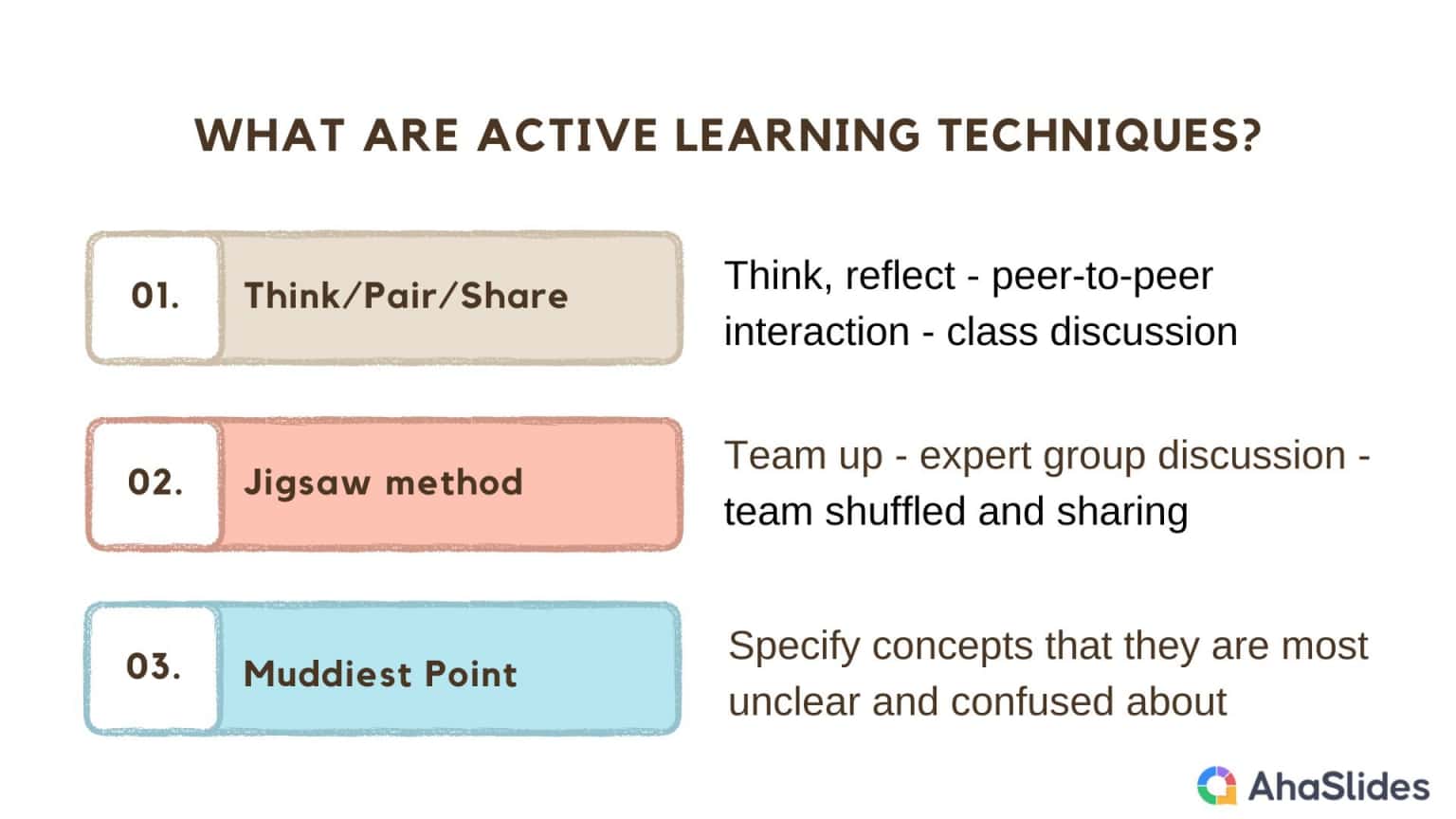 WHAT ARE ACTIVE LEARNING TECHNIQUES?

01. Think/Pair/Share

Think, reflect - peer-to-peer interaction - class discussion

02. Jigsaw method

Team up - expert group discussion - team shuffled and sharing

03. Muddiest Point

Specify concepts that they are most unclear and confused about

AhaSlides